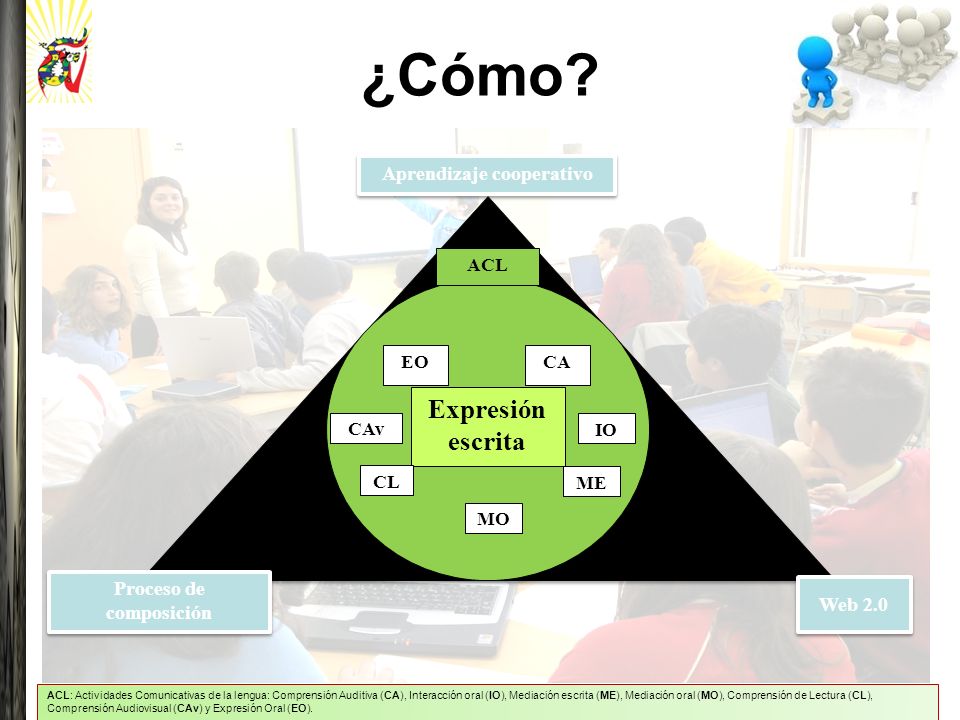 ¿Cómo?

Aprendizaje cooperativo

ACL

EO

CA

CAv

Expresión escrita

IO

CL

ME

MO

Proceso de composición

Web 2.0

ACL: Actividades Comunicativas de la lengua: Comprensión Auditiva (CA), Interacción oral (IO), Mediación escrita (ME), Mediación oral (MO), Comprensión de Lectura (CL), Comprensión Audiovisual (CAv) y Expresión Oral (EO).